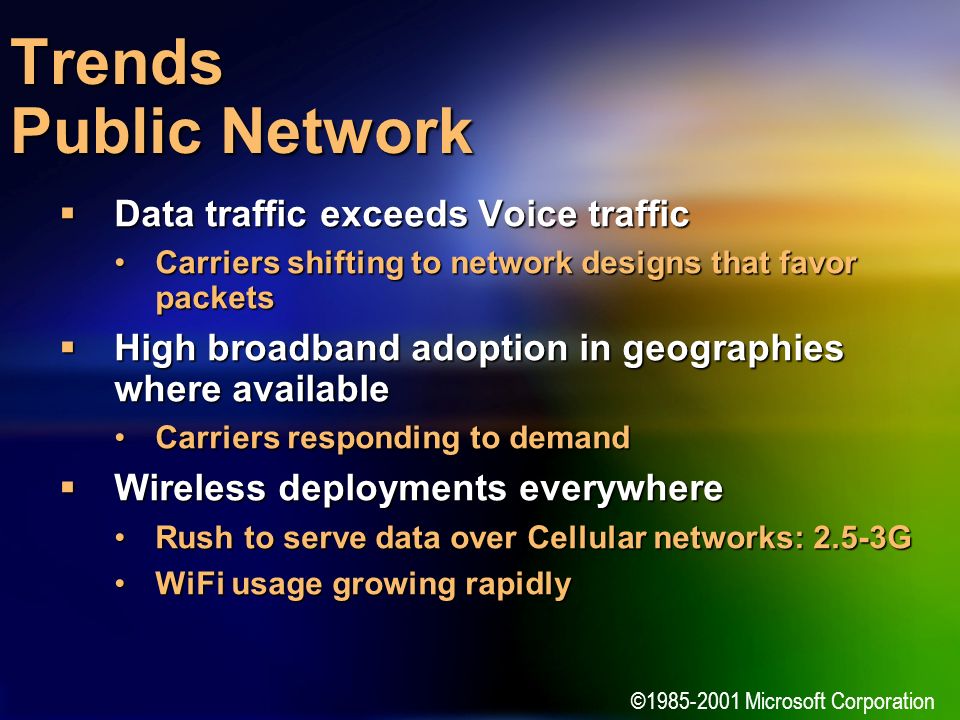 Trends
Public Network

▪ Data traffic exceeds Voice traffic
 • Carriers shifting to network designs that favor packets
▪ High broadband adoption in geographies where available
 • Carriers responding to demand
▪ Wireless deployments everywhere
 • Rush to serve data over Cellular networks: 2.5-3G
 • WiFi usage growing rapidly

©1985-2001 Microsoft Corporation